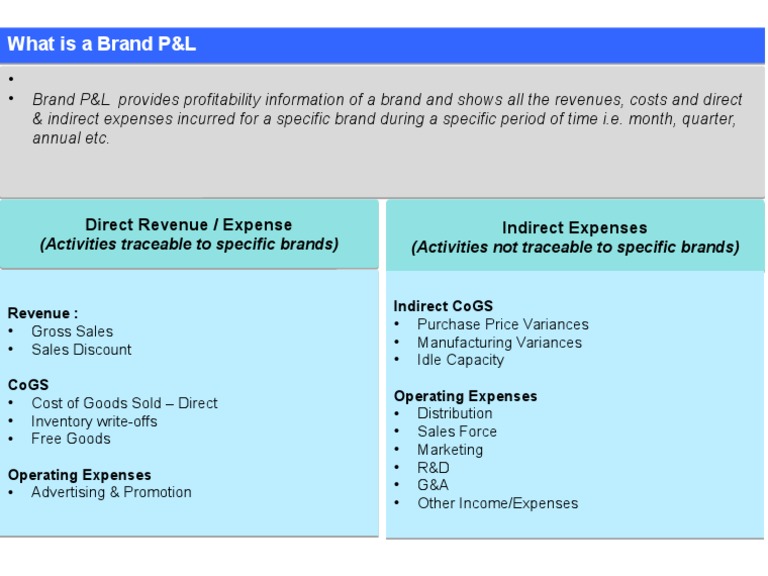 What is a Brand P&L

•

• Brand P&L provides profitability information of a brand and shows all the revenues, costs and direct & indirect expenses incurred for a specific brand during a specific period of time i.e. month, quarter, annual etc.

Direct Revenue / Expense
(Activities traceable to specific brands)

Revenue :
• Gross Sales
• Sales Discount

CoGS
• Cost of Goods Sold – Direct
• Inventory write-offs
• Free Goods

Operating Expenses
• Advertising & Promotion

Indirect Expenses
(Activities not traceable to specific brands)

Indirect CoGS
• Purchase Price Variances
• Manufacturing Variances
• Idle Capacity

Operating Expenses
• Distribution
• Sales Force
• Marketing
• R&D
• G&A
• Other Income/Expenses